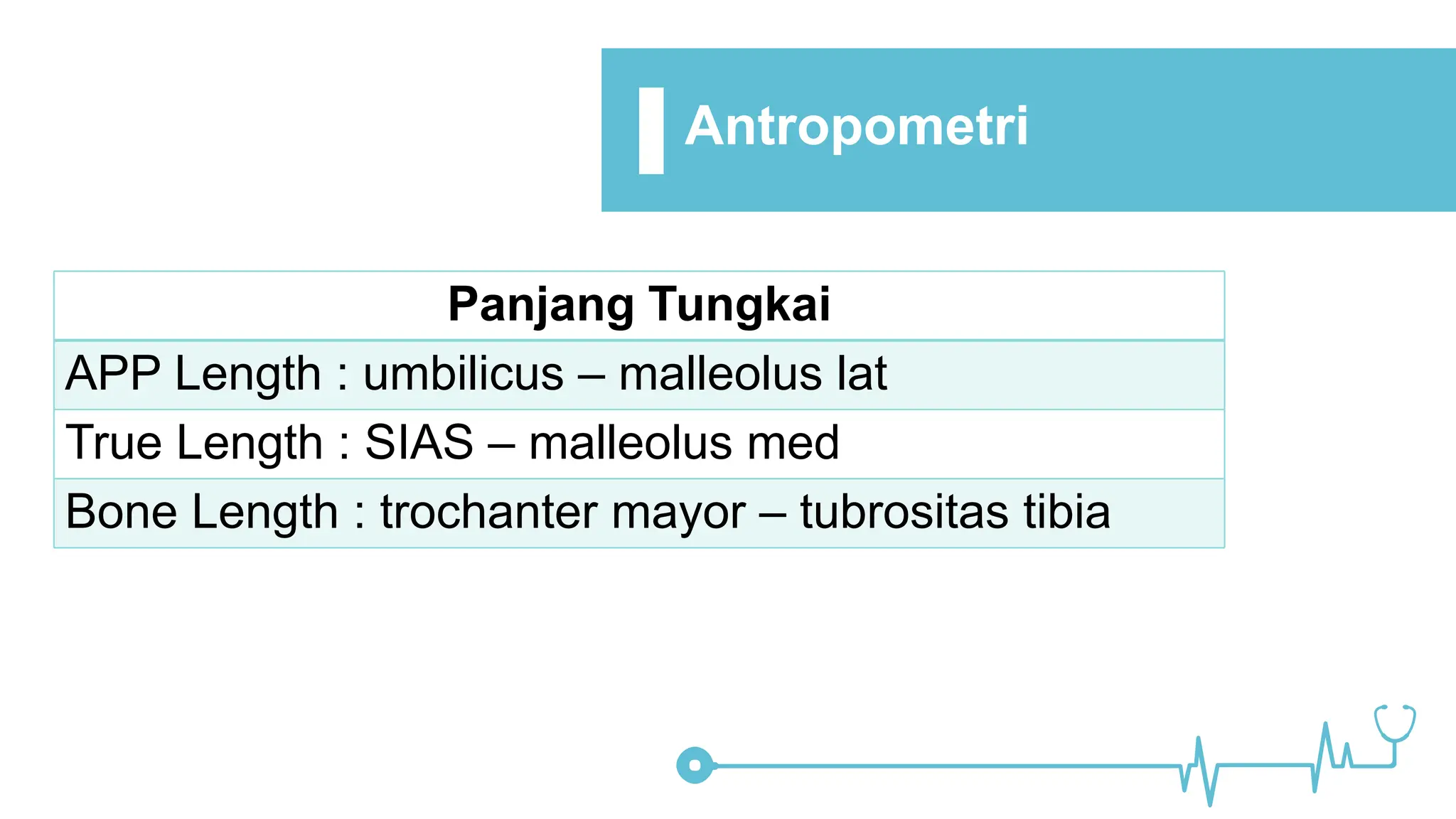 Antropometri

| Panjang Tungkai |
|---|
| APP Length : umbilicus – malleolus lat |
| True Length : SIAS – malleolus med |
| Bone Length : trochanter mayor – tubrositas tibia |